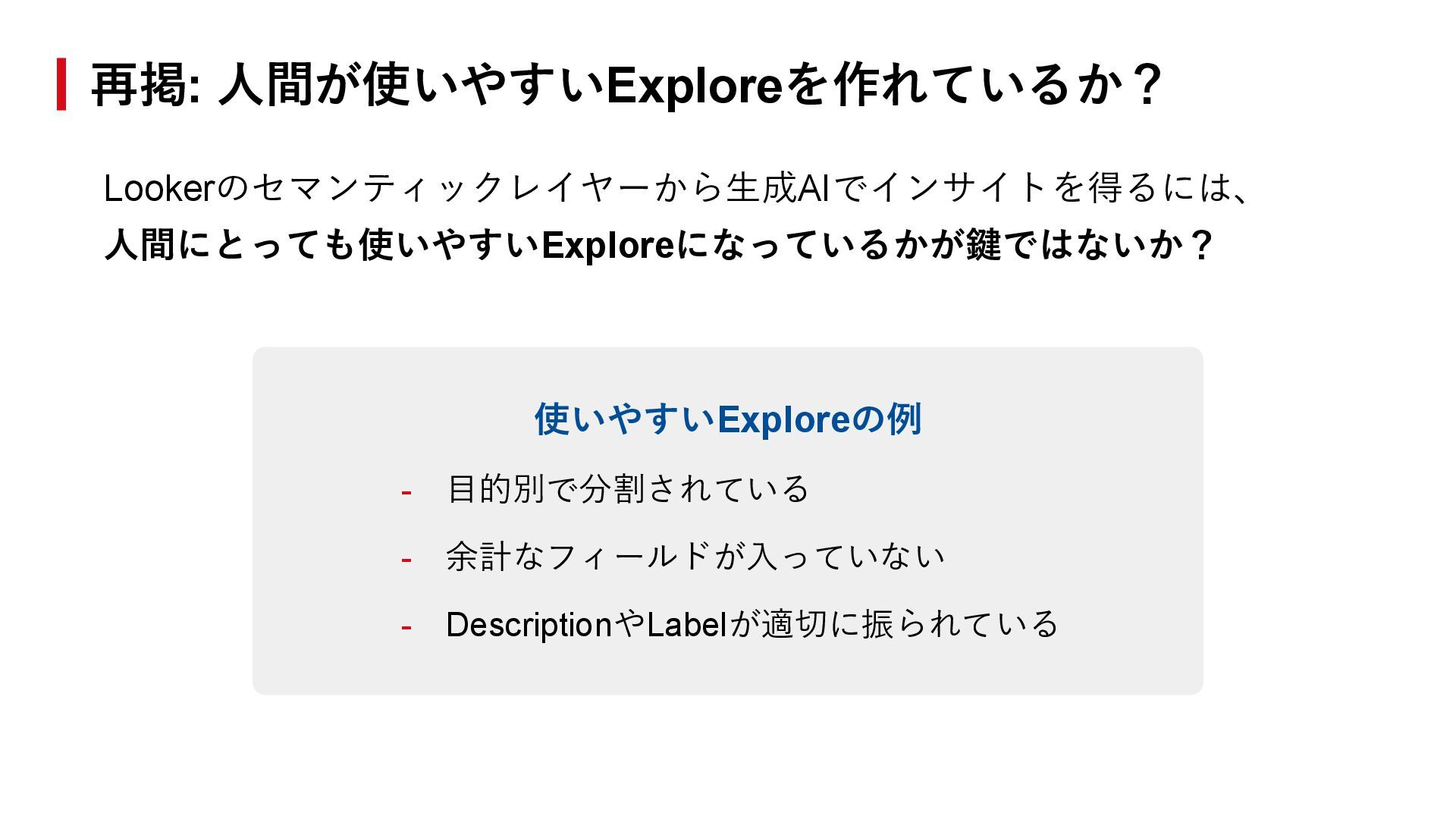 再掲: 人間が使いやすいExploreを作れているか？

Lookerのセマンティックレイヤーから生成AIでインサイトを得るには、
人間にとっても使いやすいExploreになっているかが鍵ではないか？

使いやすいExploreの例

- 目的別で分割されている
- 余計なフィールドが入っていない
- DescriptionやLabelが適切に振られている